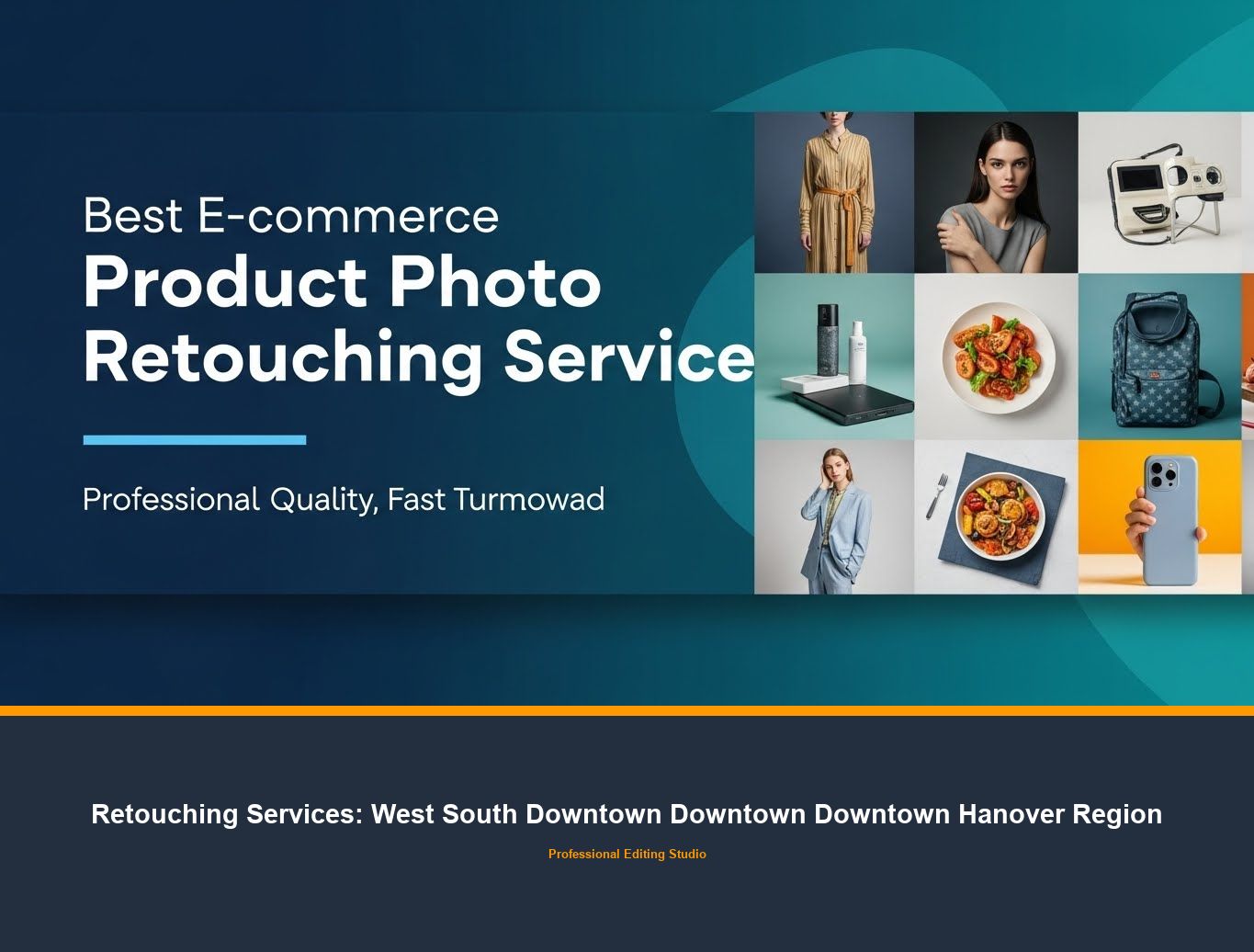 Best E-commerce
Product Photo Retouching Service

Professional Quality, Fast Turmowad

Retouching Services: West South Downtown Downtown Downtown Hanover Region

Professional Editing Studio